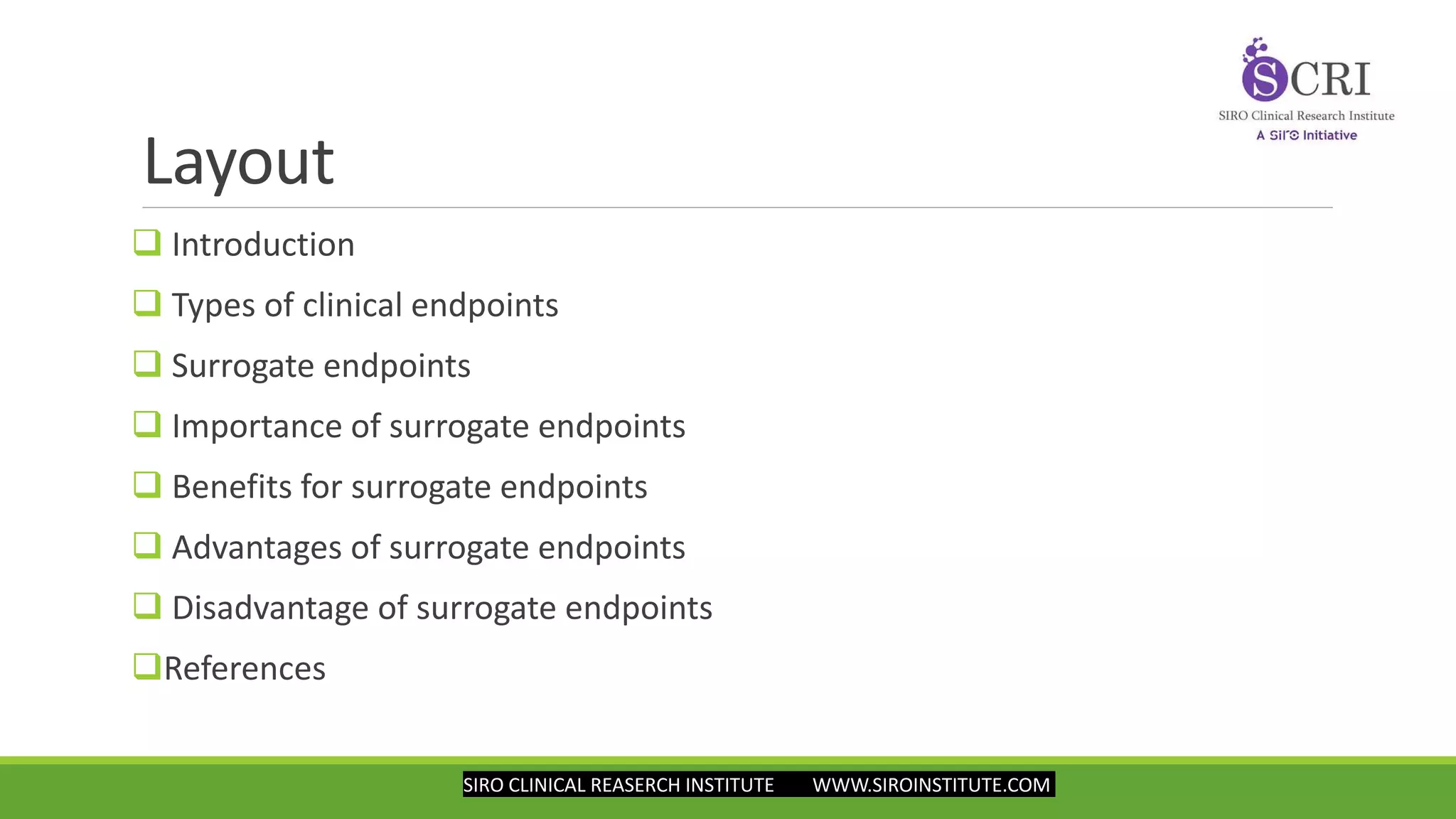 SCRI
SIRO Clinical Research Institute
A Siro Initiative

Layout

❑ Introduction
❑ Types of clinical endpoints
❑ Surrogate endpoints
❑ Importance of surrogate endpoints
❑ Benefits for surrogate endpoints
❑ Advantages of surrogate endpoints
❑ Disadvantage of surrogate endpoints
❑References

SIRO CLINICAL REASERCH INSTITUTE WWW.SIROINSTITUTE.COM